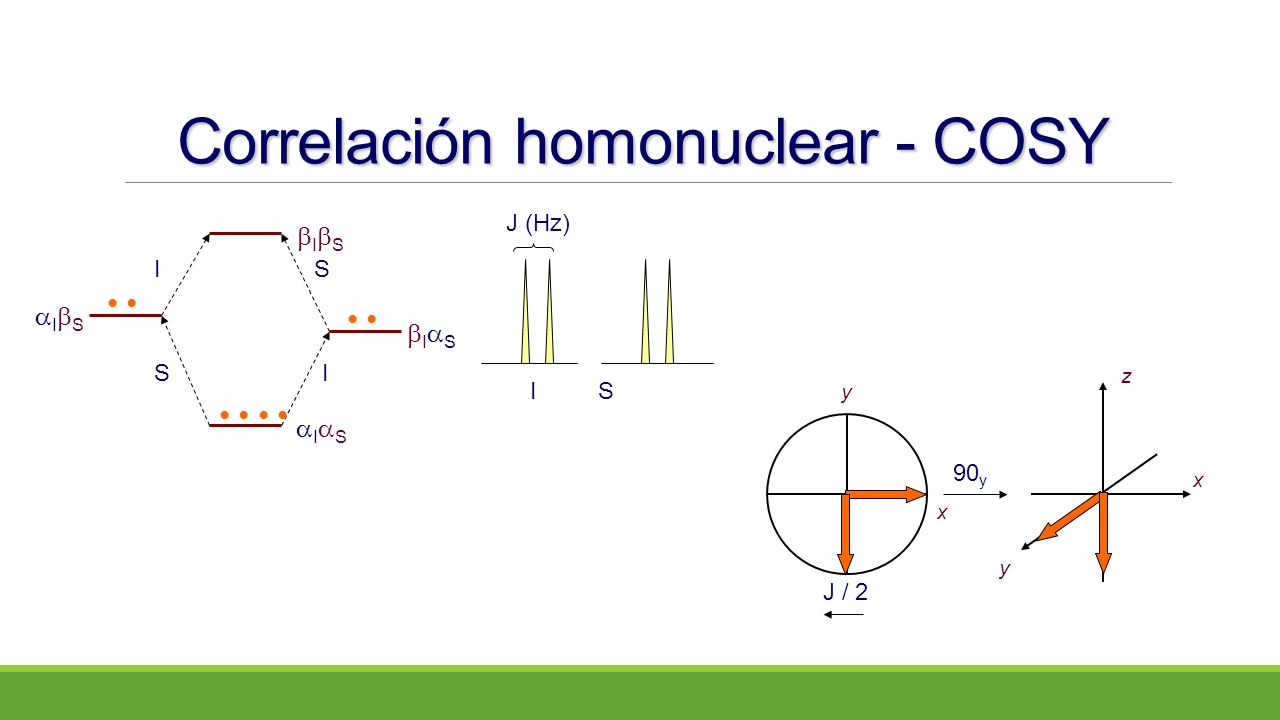 Correlación homonuclear - COSY

$\beta_I\beta_S$

I

S

$\alpha_I\beta_S$

$\beta_I\alpha_S$

S

I

$\alpha_I\alpha_S$

J (Hz)

I

S

y

x

J / 2

$90_y$

z

x

y